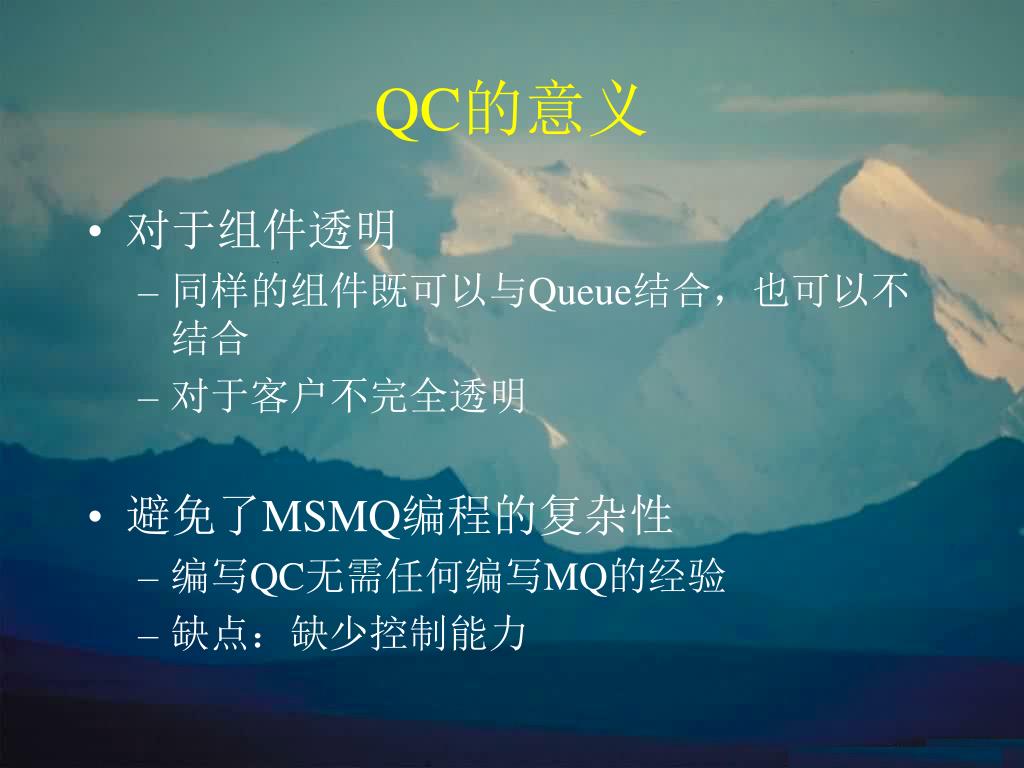 QC的意义

• 对于组件透明
– 同样的组件既可以与Queue结合，也可以不结合
– 对于客户不完全透明

• 避免了MSMQ编程的复杂性
– 编写QC无需任何编写MQ的经验
– 缺点：缺少控制能力